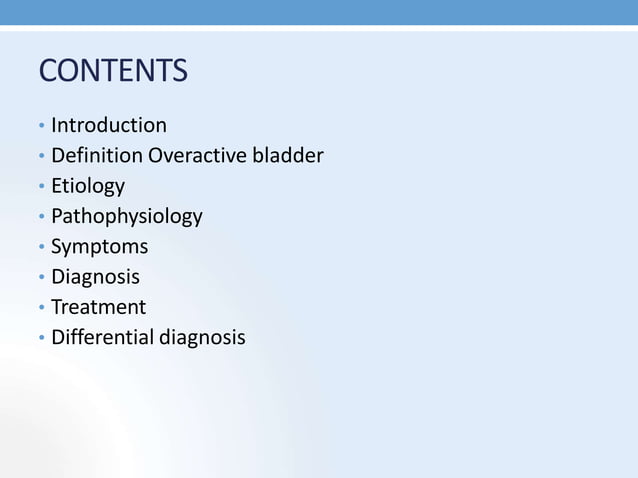 CONTENTS

• Introduction
• Definition Overactive bladder
• Etiology
• Pathophysiology
• Symptoms
• Diagnosis
• Treatment
• Differential diagnosis